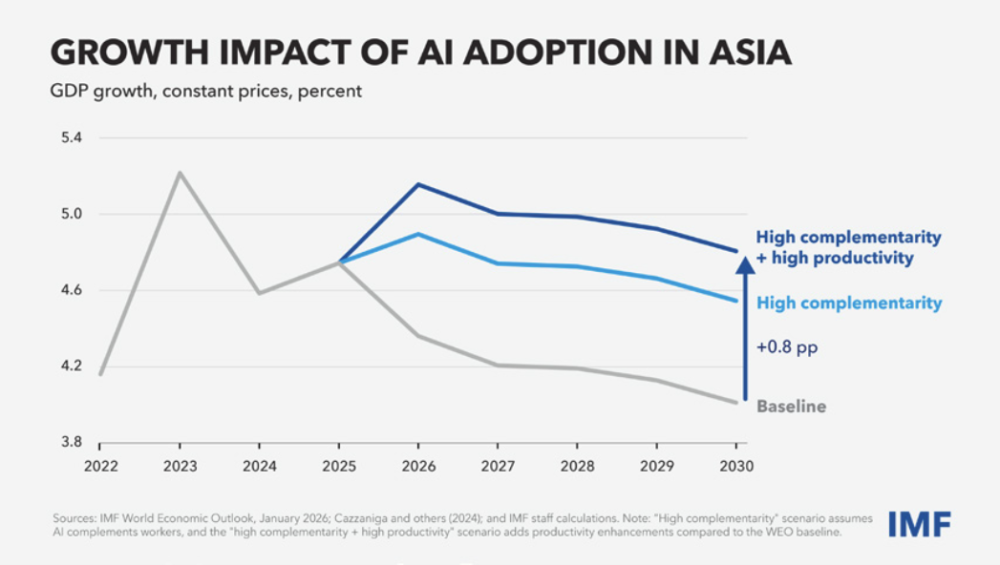 GROWTH IMPACT OF AI ADOPTION IN ASIA
GDP growth, constant prices, percent

5.4
5.0
4.6
4.2
3.8

2022 2023 2024 2025 2026 2027 2028 2029 2030

High complementarity + high productivity
High complementarity
+0.8 pp
Baseline

Sources: IMF World Economic Outlook, January 2026; Cazzaniga and others (2024); and IMF staff calculations. Note: "High complementarity" scenario assumes AI complements workers, and the "high complementarity + high productivity" scenario adds productivity enhancements compared to the WEO baseline.

IMF